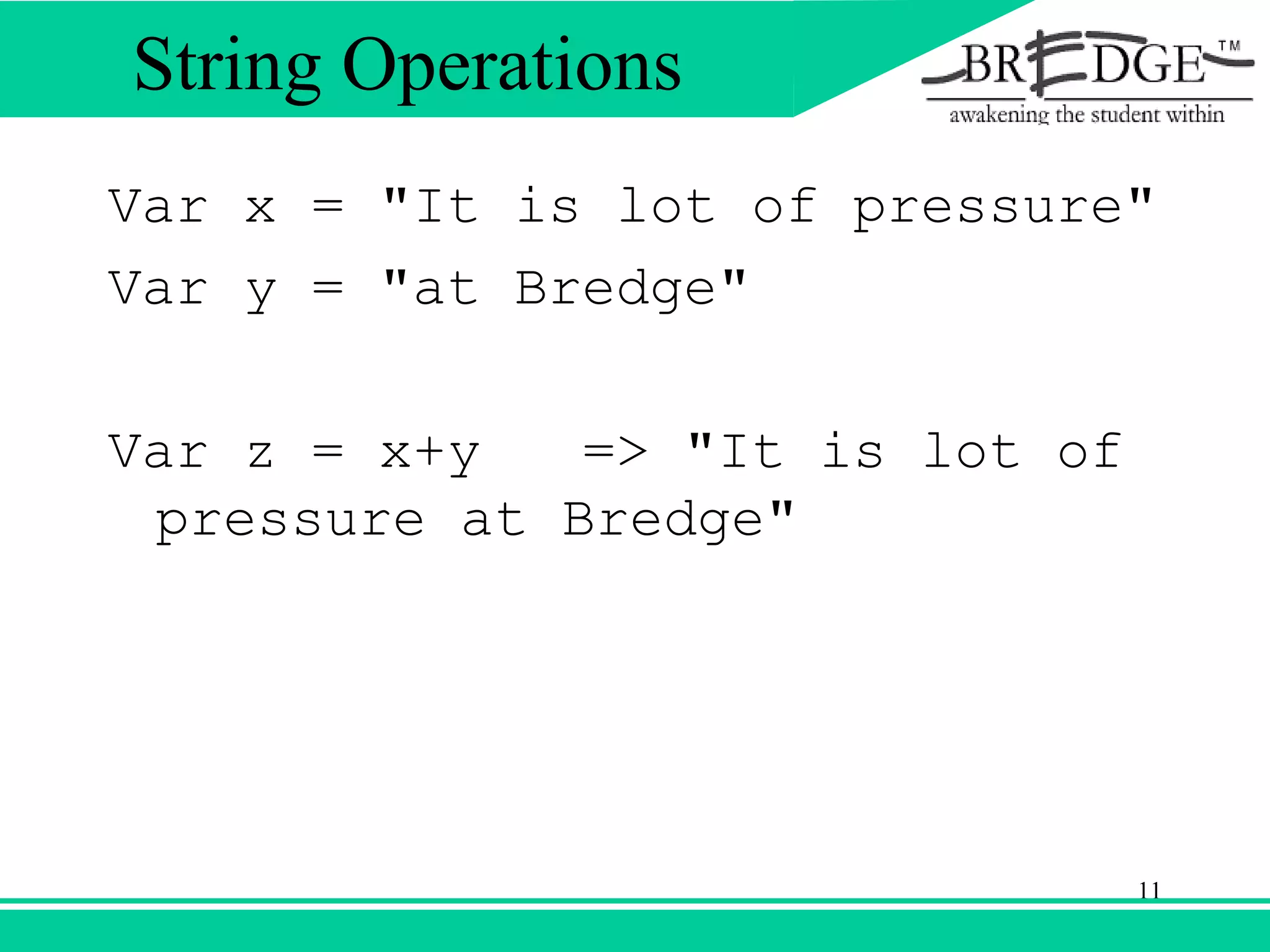 String Operations

BREDGE™
awakening the student within

Var x = "It is lot of pressure"
Var y = "at Bredge"

Var z = x+y => "It is lot of pressure at Bredge"

11